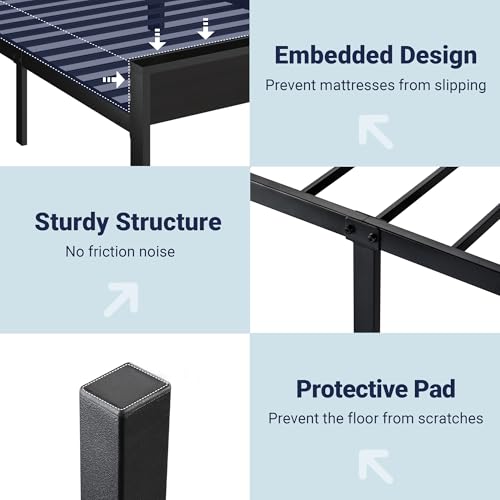 Embedded Design
Prevent mattresses from slipping

Sturdy Structure
No friction noise

Protective Pad
Prevent the floor from scratches